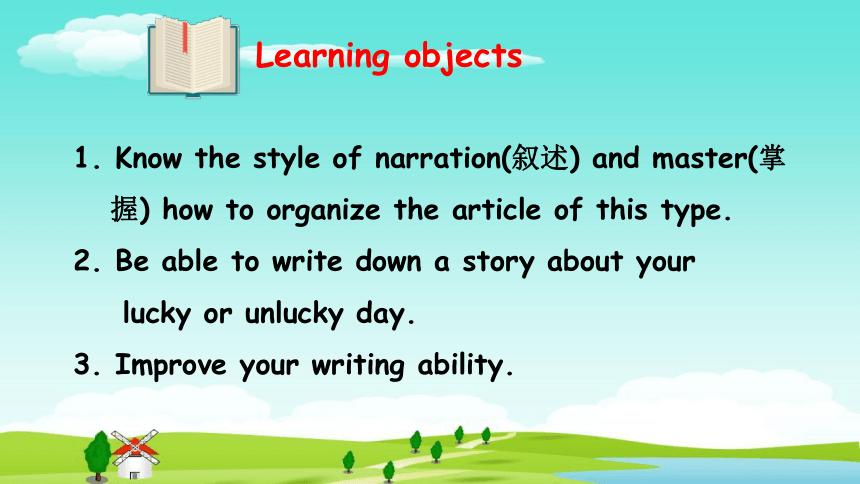 Learning objects

1. Know the style of narration(叙述) and master(掌握) how to organize the article of this type.

2. Be able to write down a story about your lucky or unlucky day.

3. Improve your writing ability.